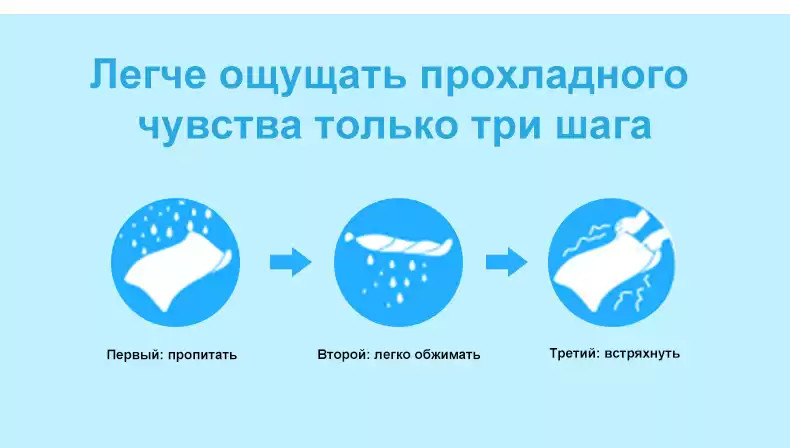 Легче ощущать прохладного чувства только три шага

Первый: пропитать

Второй: легко обжимать

Третий: встряхнуть